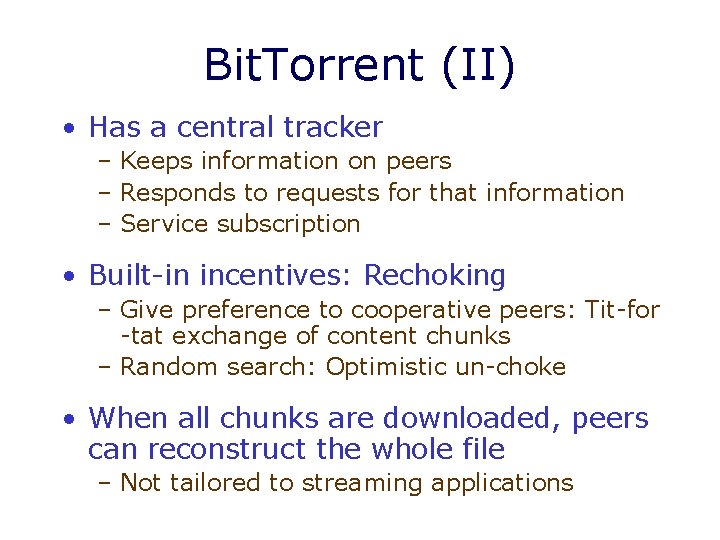 BitTorrent (II)

• Has a central tracker
– Keeps information on peers
– Responds to requests for that information
– Service subscription

• Built-in incentives: Rechoking
– Give preference to cooperative peers: Tit-for-tat exchange of content chunks
– Random search: Optimistic un-choke

• When all chunks are downloaded, peers can reconstruct the whole file
– Not tailored to streaming applications